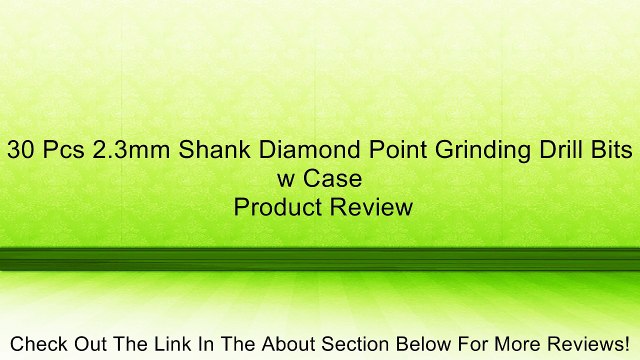 30 Pcs 2.3mm Shank Diamond Point Grinding Drill Bits w Case
Product Review

Check Out The Link In The About Section Below For More Reviews!